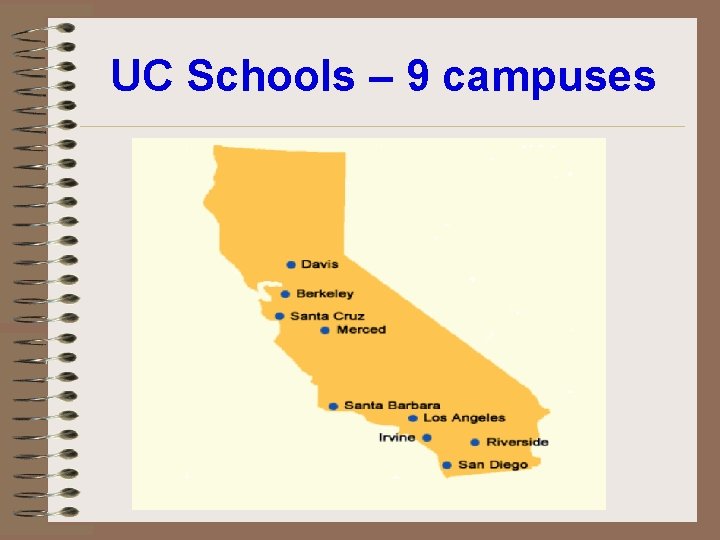 UC Schools – 9 campuses

Davis
Berkeley
Santa Cruz
Merced
Santa Barbara
Los Angeles
Irvine
Riverside
San Diego